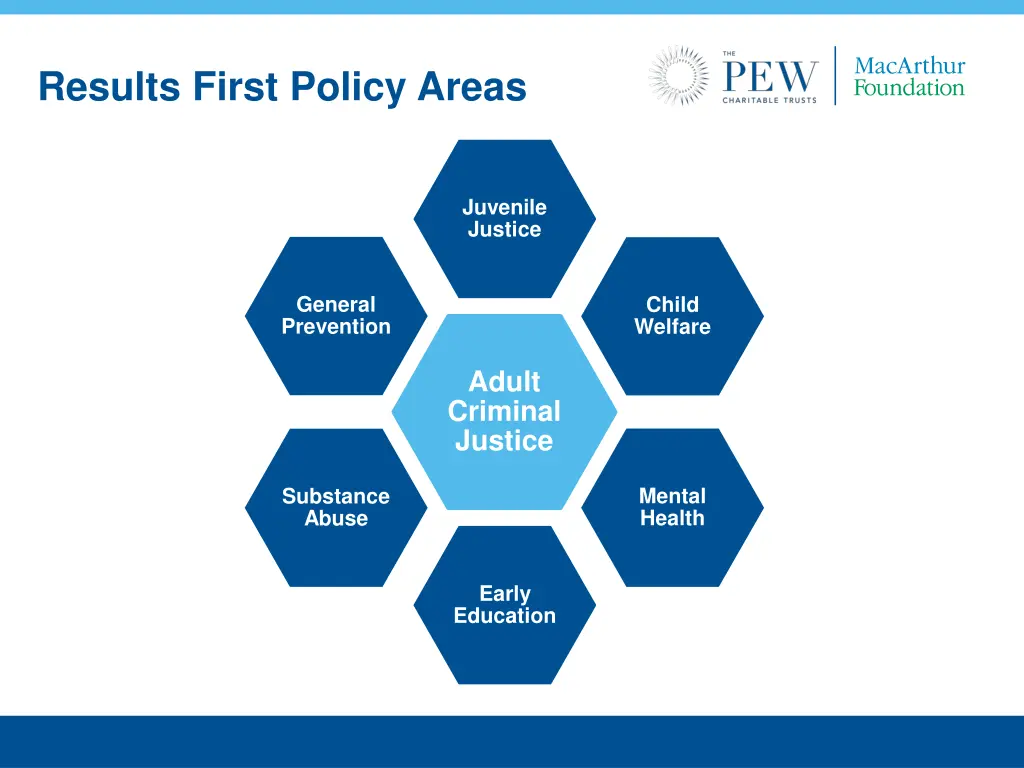 Results First Policy Areas

THE PEW CHARITABLE TRUSTS

MacArthur Foundation

Juvenile Justice

General Prevention

Child Welfare

Adult Criminal Justice

Substance Abuse

Mental Health

Early Education